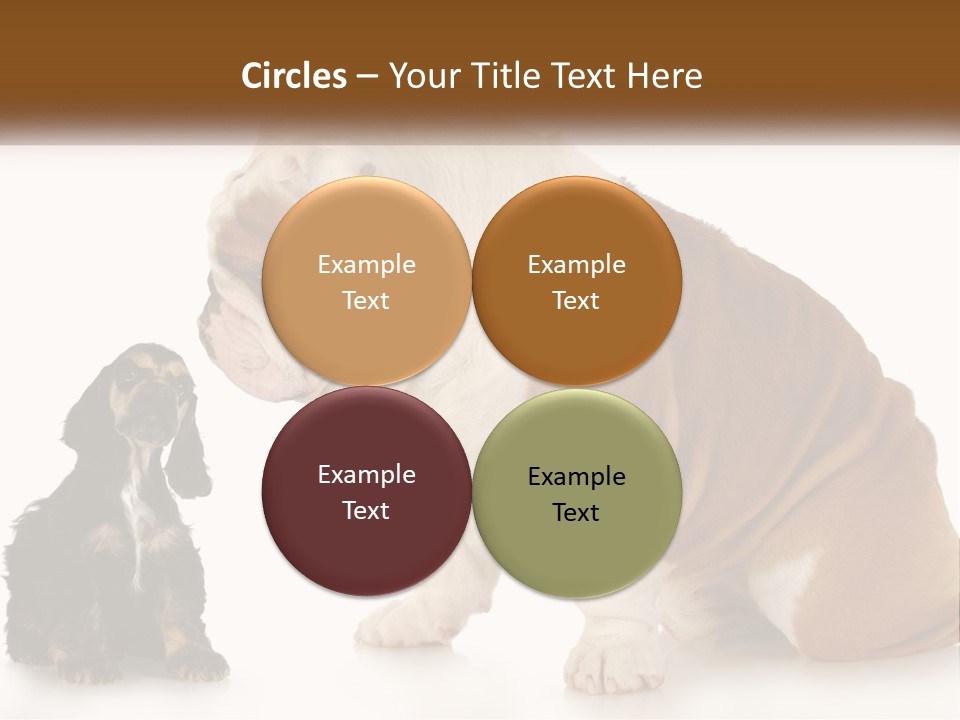 Circles – Your Title Text Here

Example Text

Example Text

Example Text

Example Text